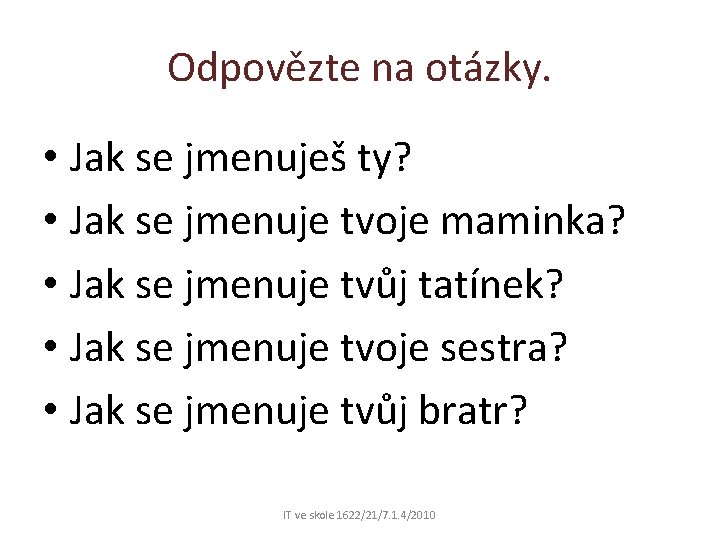 Odpovězte na otázky.

• Jak se jmenuješ ty?
• Jak se jmenuje tvoje maminka?
• Jak se jmenuje tvůj tatínek?
• Jak se jmenuje tvoje sestra?
• Jak se jmenuje tvůj bratr?

IT ve skole 1622/21/7.1.4/2010